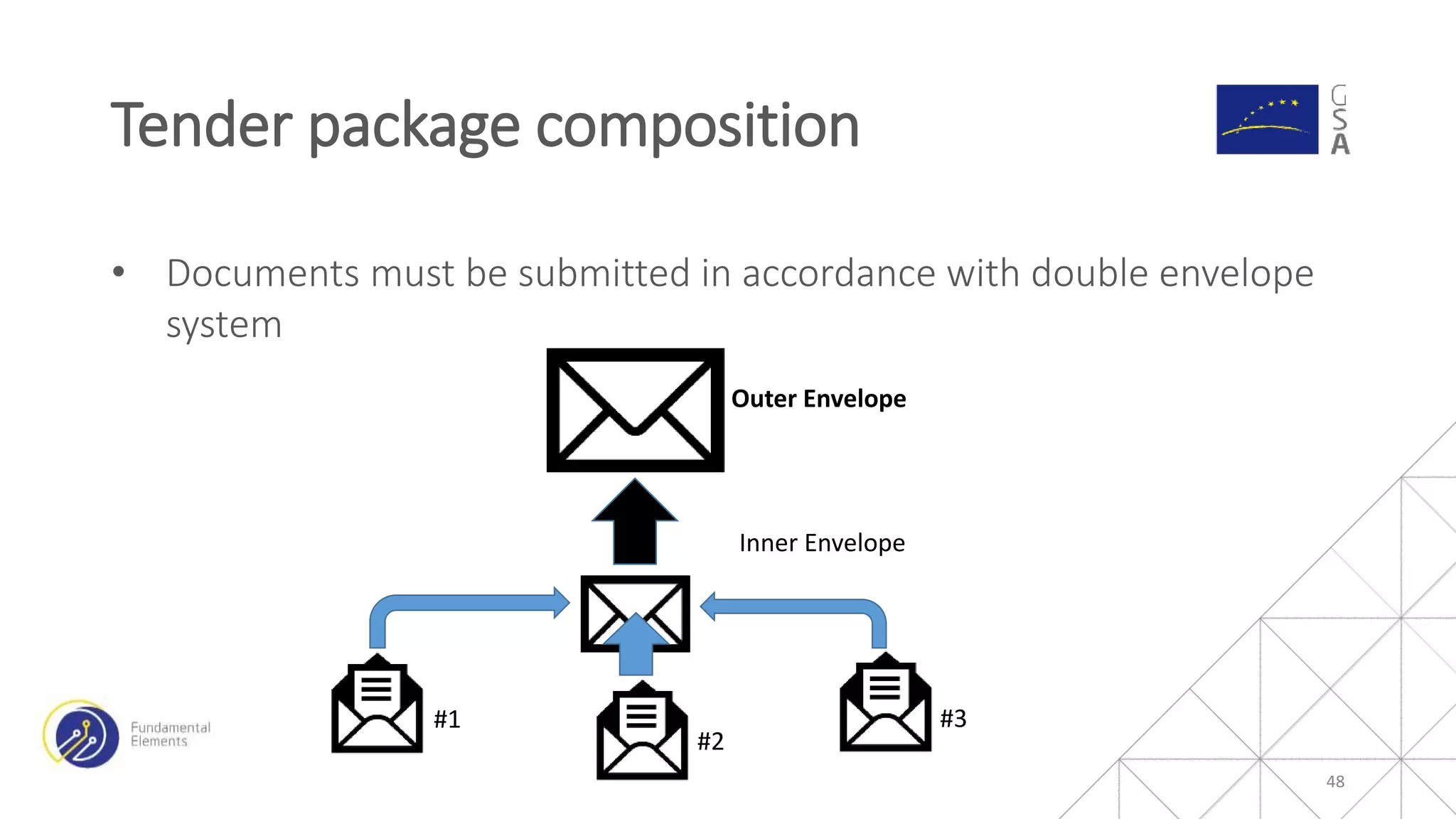 Tender package composition

GSA

• Documents must be submitted in accordance with double envelope system

Outer Envelope

Inner Envelope

#1

#2

#3

Fundamental Elements

48